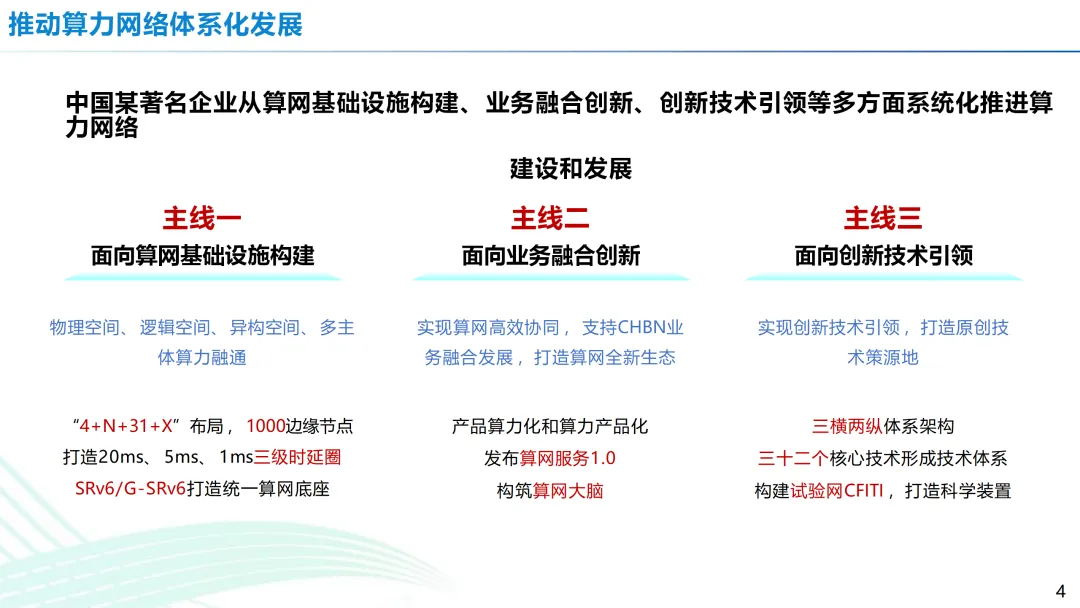 推动算力网络体系化发展

中国某著名企业从算网基础设施构建、业务融合创新、创新技术引领等多方面系统化推进算力网络

建设和发展

主线一
面向算网基础设施构建

物理空间、逻辑空间、异构空间、多主体算力融通

“4+N+31+X”布局，1000边缘节点
打造20ms、5ms、1ms三级时延圈
SRv6/G-SRv6打造统一算网底座

主线二
面向业务融合创新

实现算网高效协同，支持CHBN业务融合发展，打造算网全新生态

产品算力化和算力产品化
发布算网服务1.0
构筑算网大脑

主线三
面向创新技术引领

实现创新技术引领，打造原创技术策源地

三横两纵体系架构
三十二个核心技术形成技术体系
构建试验网CFITI，打造科学装置

4